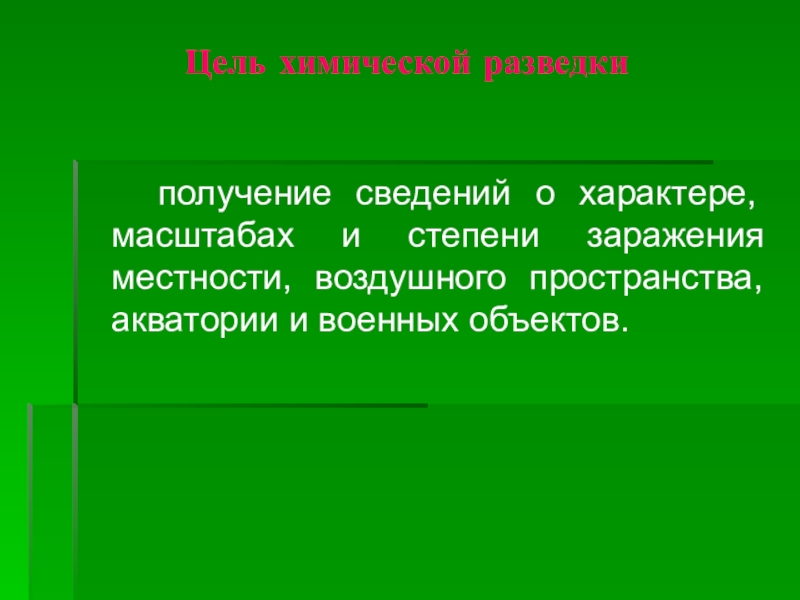 Цель химической разведки

получение сведений о характере, масштабах и степени заражения местности, воздушного пространства, акватории и военных объектов.